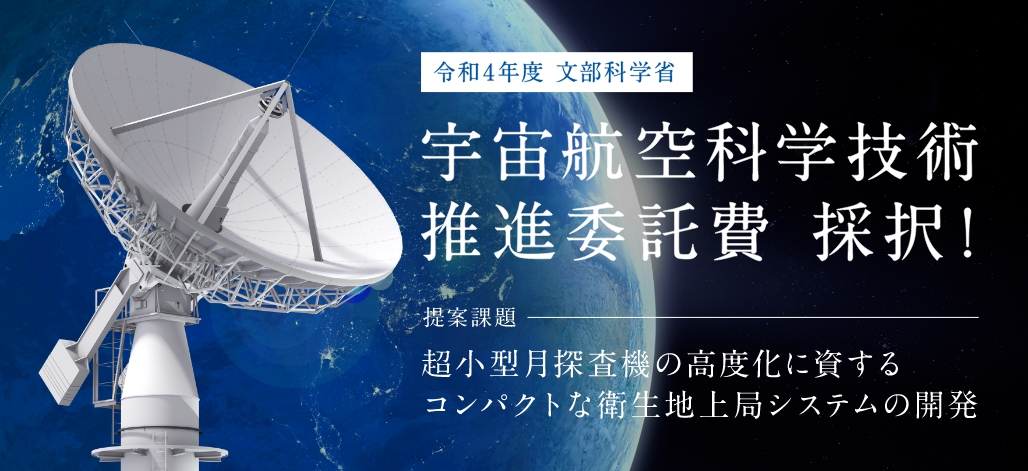 令和4年度 文部科学省

宇宙航空科学技術
推進委託費 採択!

提案課題

超小型月探査機の高度化に資する
コンパクトな衛生地上局システムの開発